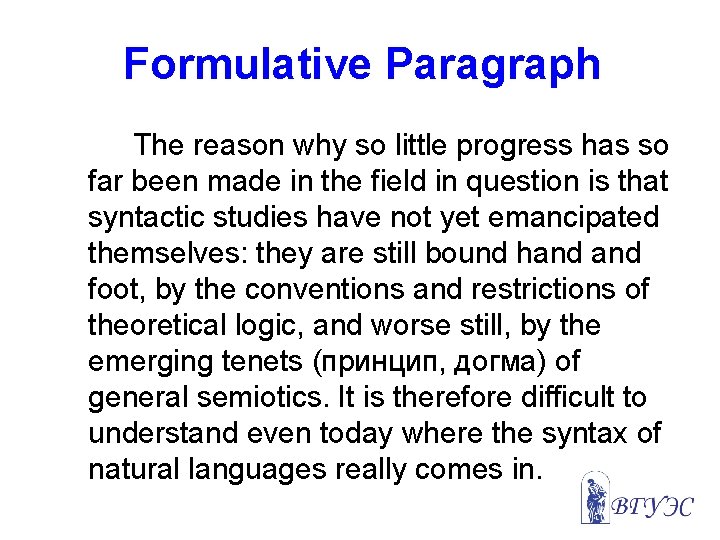 Formulative Paragraph

The reason why so little progress has so far been made in the field in question is that syntactic studies have not yet emancipated themselves: they are still bound hand and foot, by the conventions and restrictions of theoretical logic, and worse still, by the emerging tenets (принцип, догма) of general semiotics. It is therefore difficult to understand even today where the syntax of natural languages really comes in.

ВГУЭС